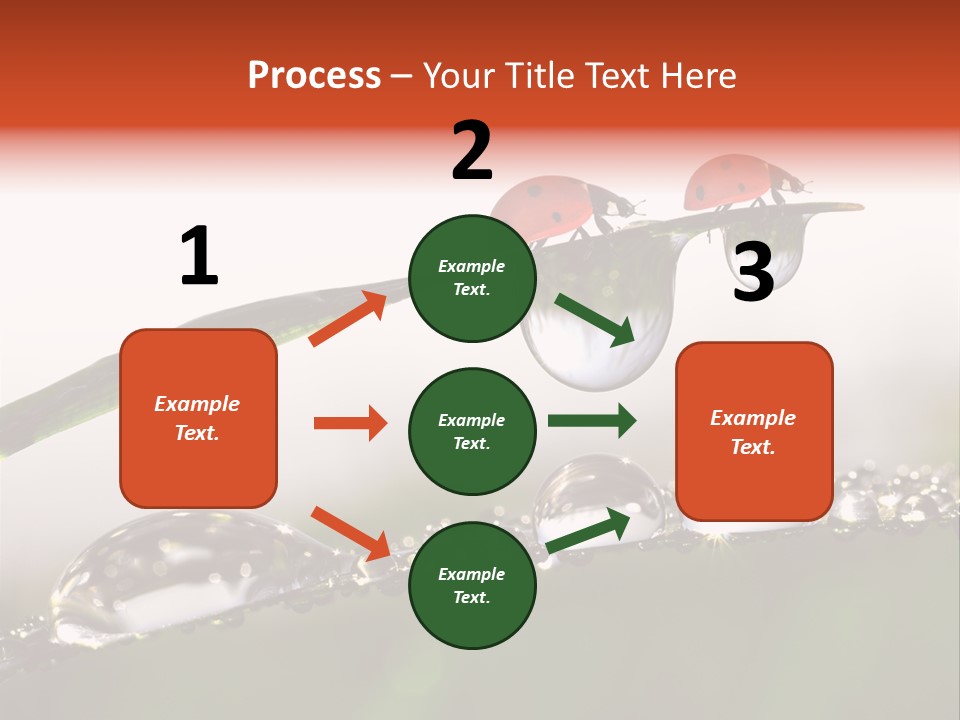 Process – Your Title Text Here

1

Example Text.

2

Example Text.

Example Text.

Example Text.

3

Example Text.